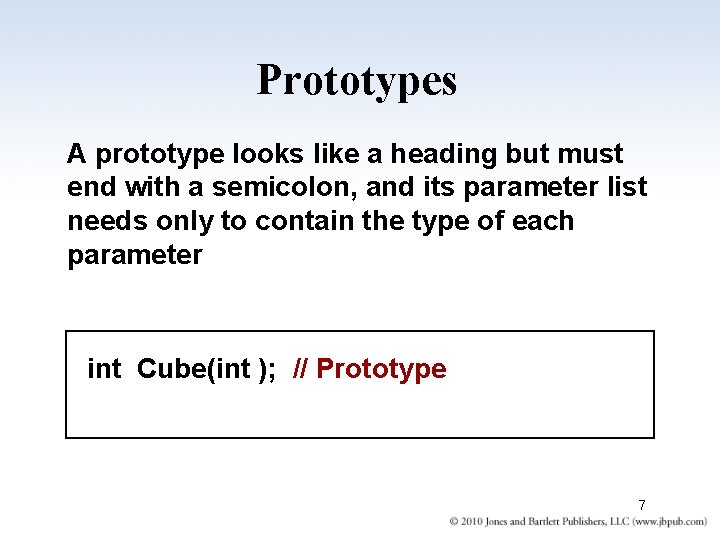 Prototypes

A prototype looks like a heading but must end with a semicolon, and its parameter list needs only to contain the type of each parameter

int Cube(int ); // Prototype

7

© 2010 Jones and Bartlett Publishers, LLC (www.jbpub.com)